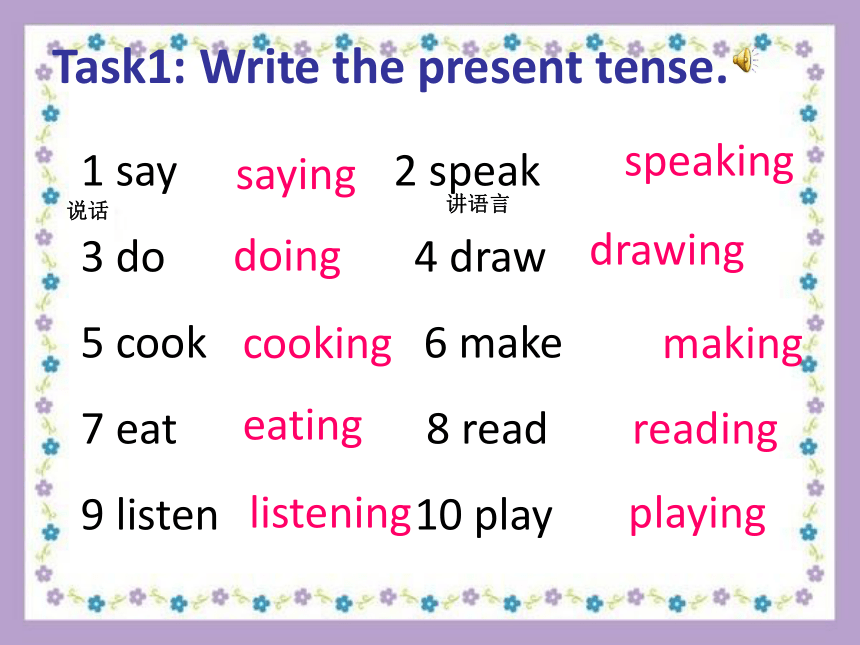 Task1: Write the present tense.

1 say saying 2 speak speaking
说话 讲语言

3 do doing 4 draw drawing

5 cook cooking 6 make making

7 eat eating 8 read reading

9 listen listening 10 play playing